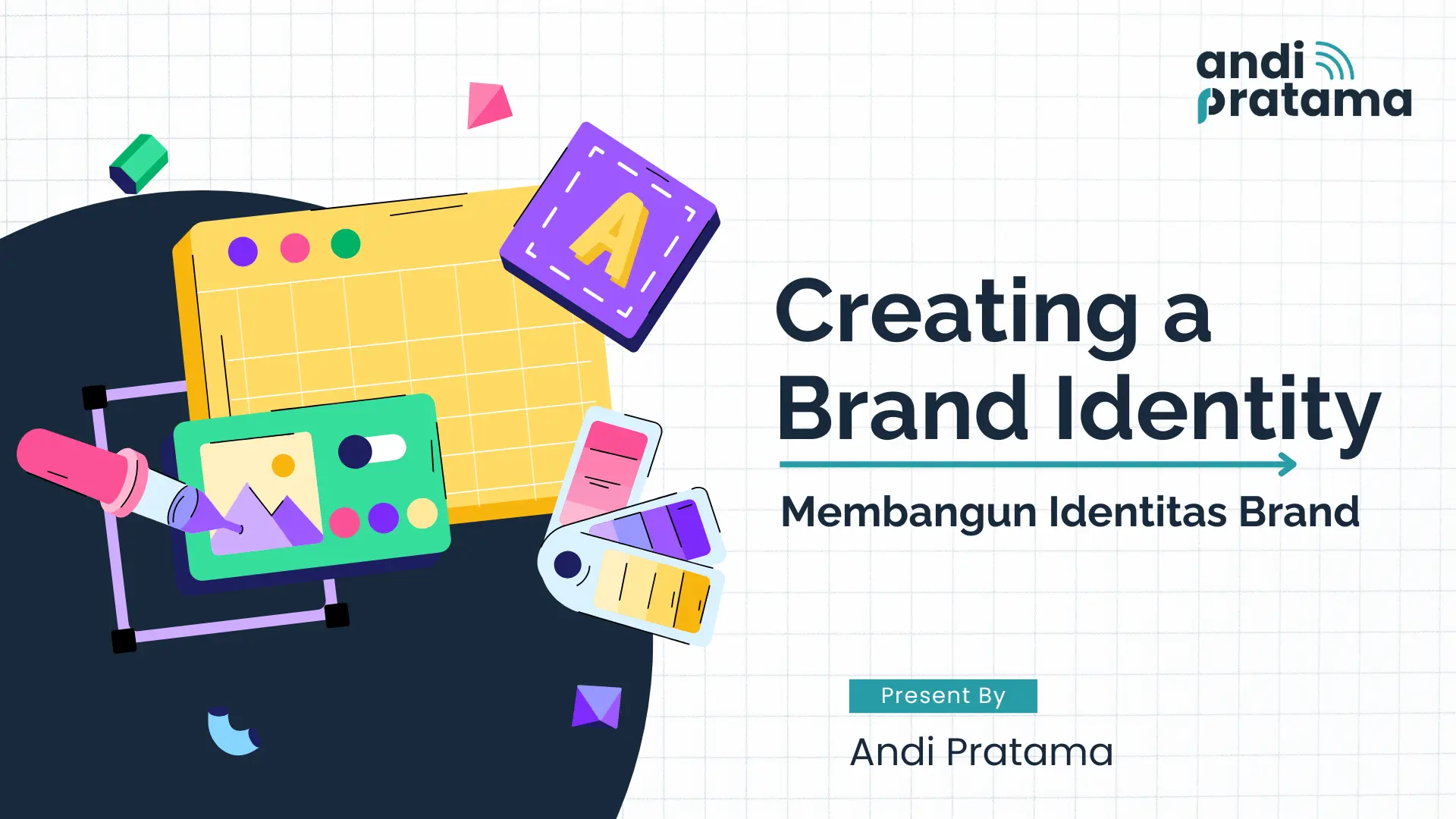 andi pratama

A

Creating a Brand Identity

Membangun Identitas Brand

Present By

Andi Pratama